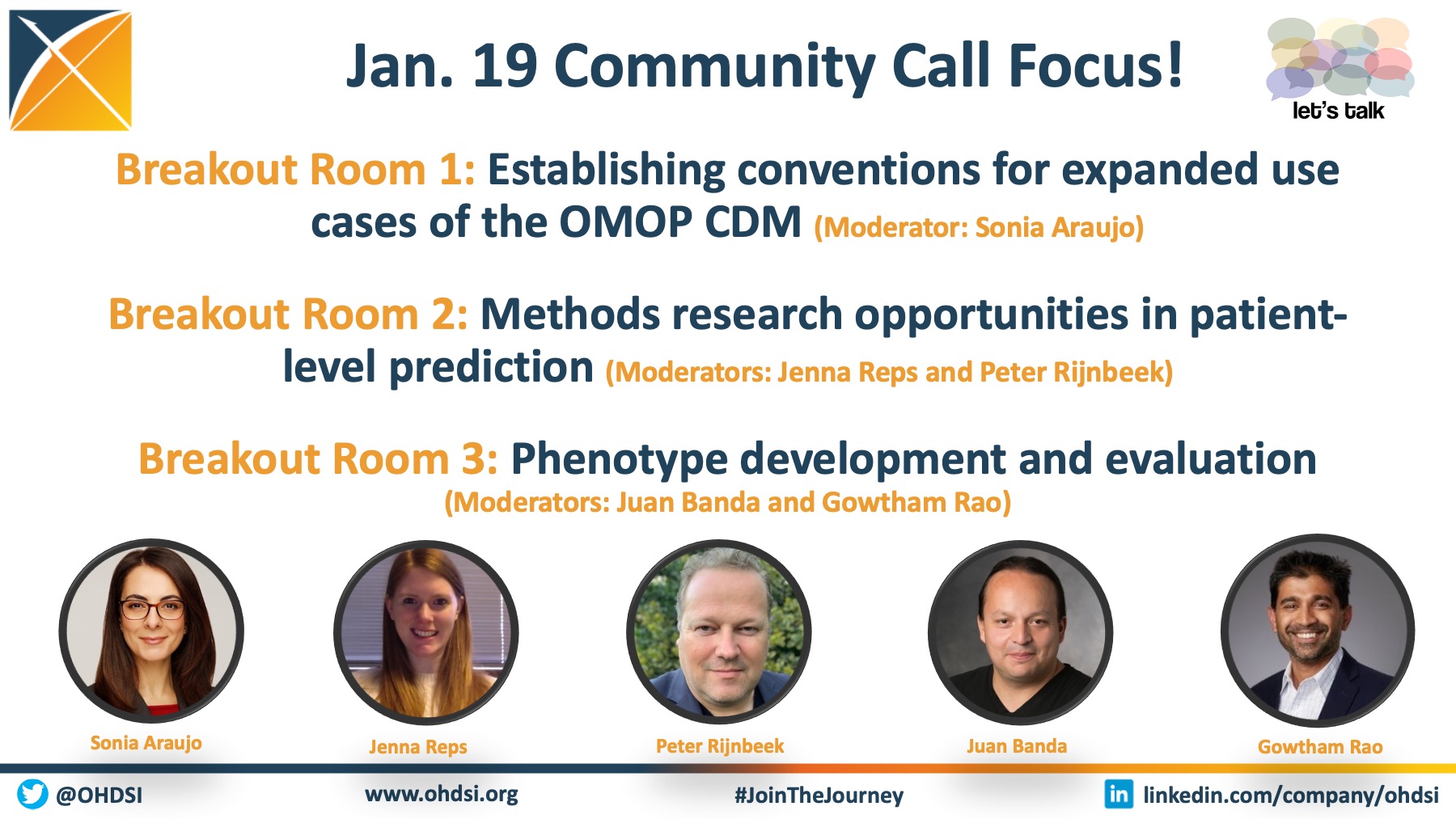 Jan. 19 Community Call Focus!

let's talk

Breakout Room 1: Establishing conventions for expanded use cases of the OMOP CDM (Moderator: Sonia Araujo)

Breakout Room 2: Methods research opportunities in patient-level prediction (Moderators: Jenna Reps and Peter Rijnbeek)

Breakout Room 3: Phenotype development and evaluation (Moderators: Juan Banda and Gowtham Rao)

Sonia Araujo

Jenna Reps

Peter Rijnbeek

Juan Banda

Gowtham Rao

@OHDSI

www.ohdsi.org

#JoinTheJourney

linkedin.com/company/ohdsi